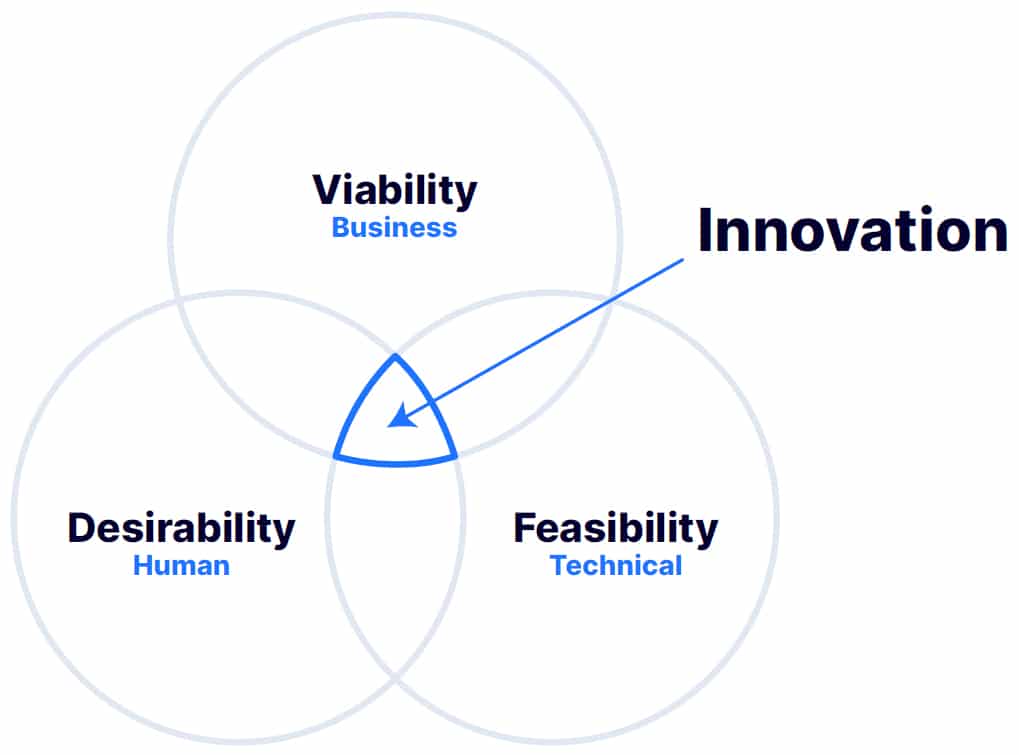 Viability
Business

Innovation

Desirability
Human

Feasibility
Technical